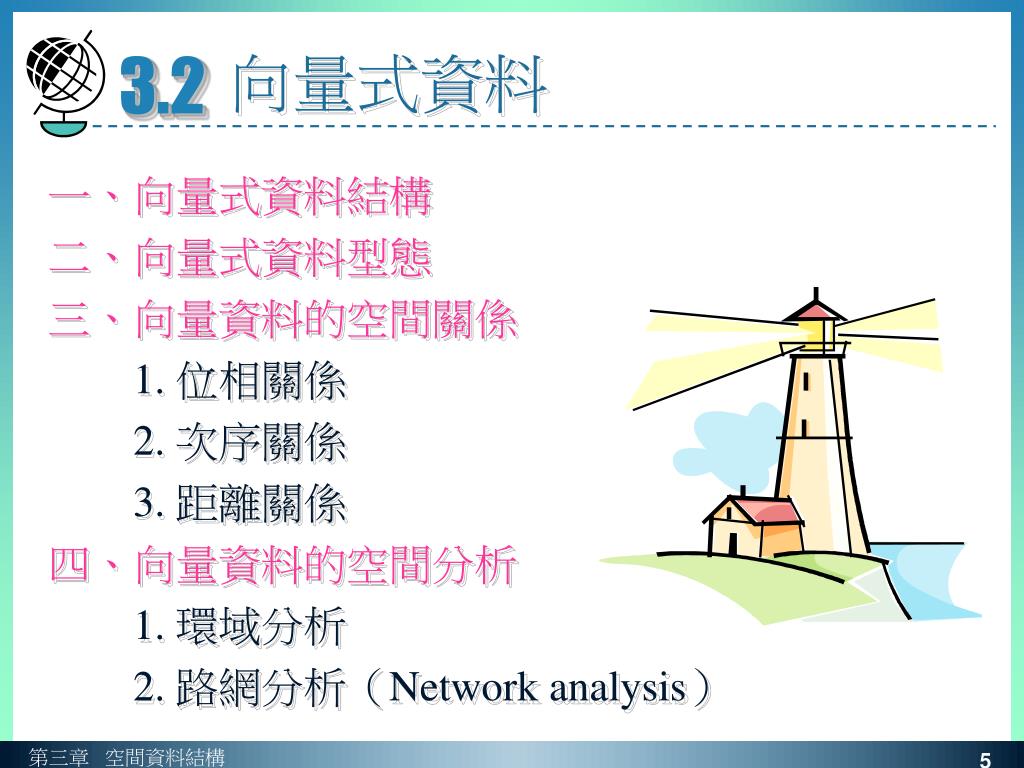 3.2 向量式資料

一、向量式資料結構
二、向量式資料型態
三、向量資料的空間關係
1. 位相關係
2. 次序關係
3. 距離關係
四、向量資料的空間分析
1. 環域分析
2. 路網分析（Network analysis）

第三章　空間資料結構

5